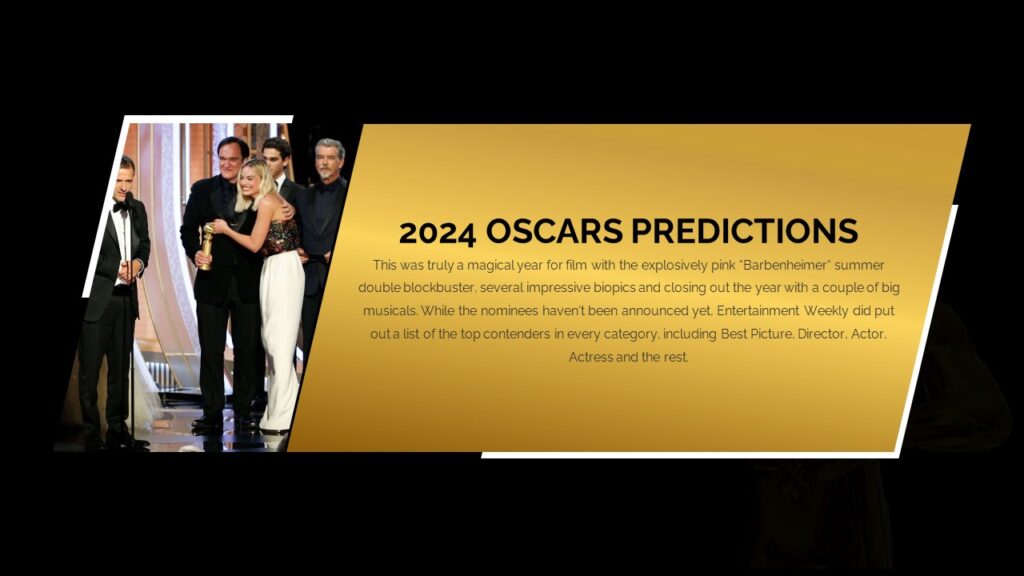 2024 OSCARS PREDICTIONS

This was truly a magical year for film with the explosively pink "Barbenheimer" summer double blockbuster, several impressive biopics and closing out the year with a couple of big musicals. While the nominees haven't been announced yet, Entertainment Weekly did put out a list of the top contenders in every category, including Best Picture, Director, Actor, Actress and the rest.